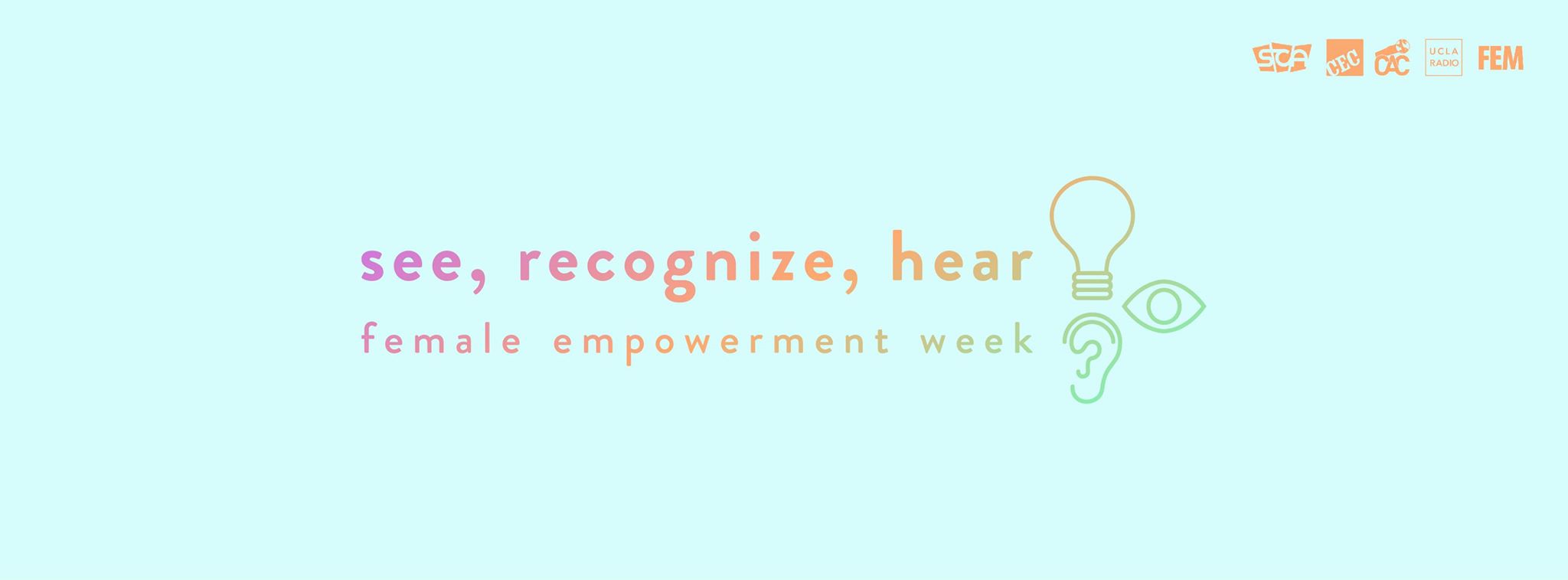 SCA CEC CAC UCLA RADIO FEM

see, recognize, hear

female empowerment week